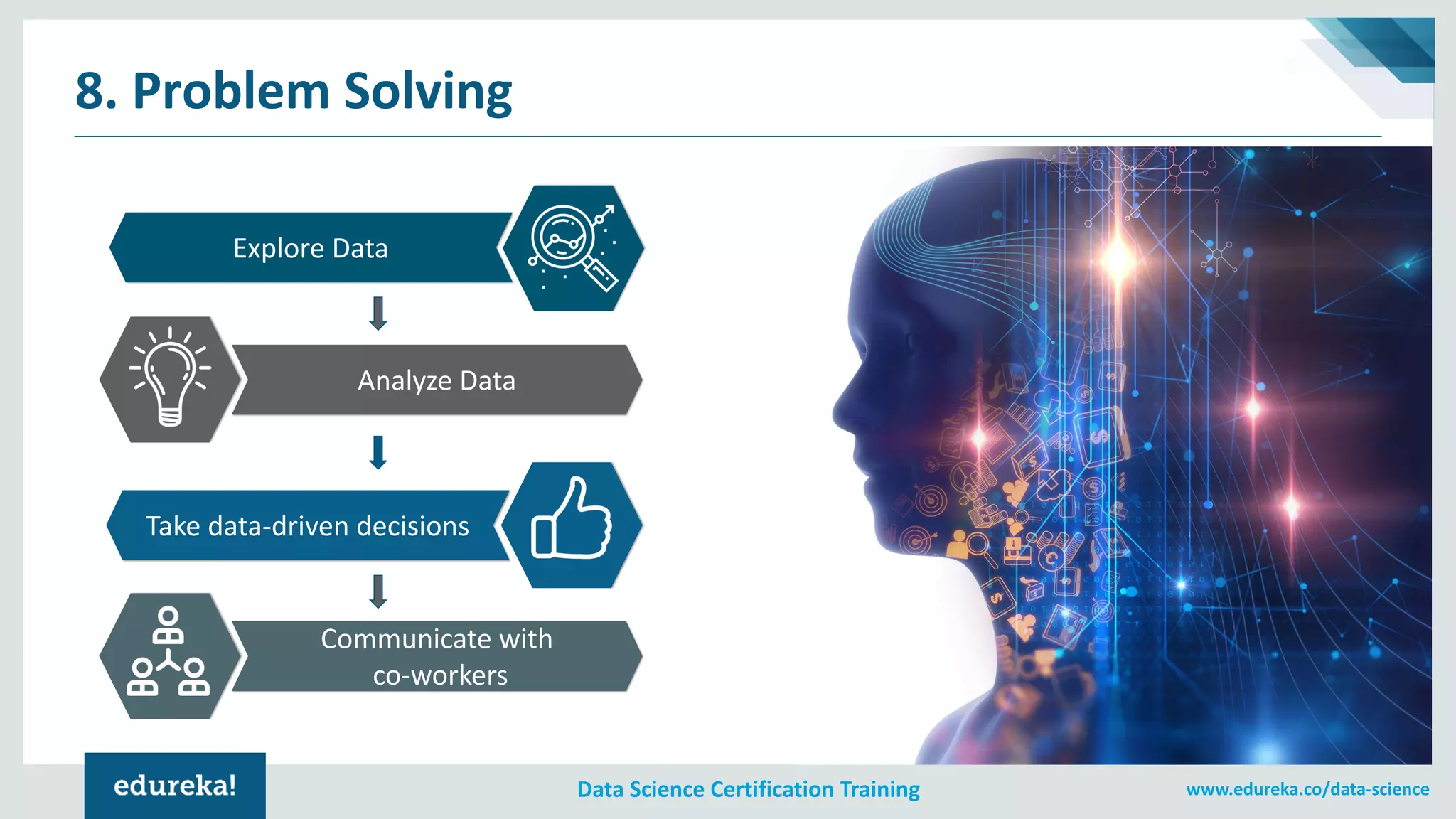 8. Problem Solving

Explore Data

Analyze Data

Take data-driven decisions

Communicate with co-workers

edureka!

Data Science Certification Training

www.edureka.co/data-science